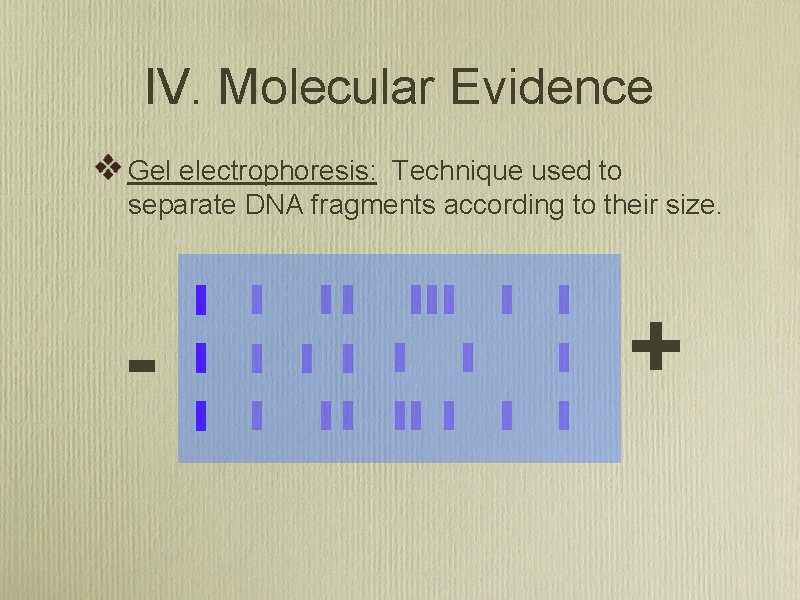 IV. Molecular Evidence

❖ Gel electrophoresis: Technique used to separate DNA fragments according to their size.

-

+